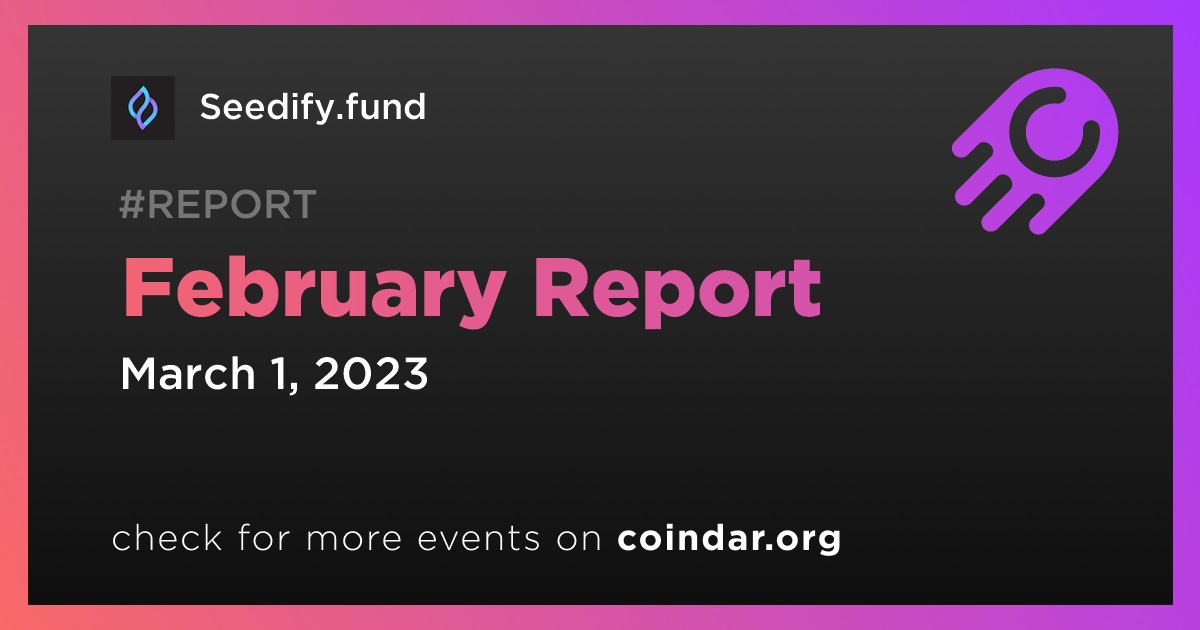 Seedify.fund

#REPORT

February Report

March 1, 2023

check for more events on coindar.org